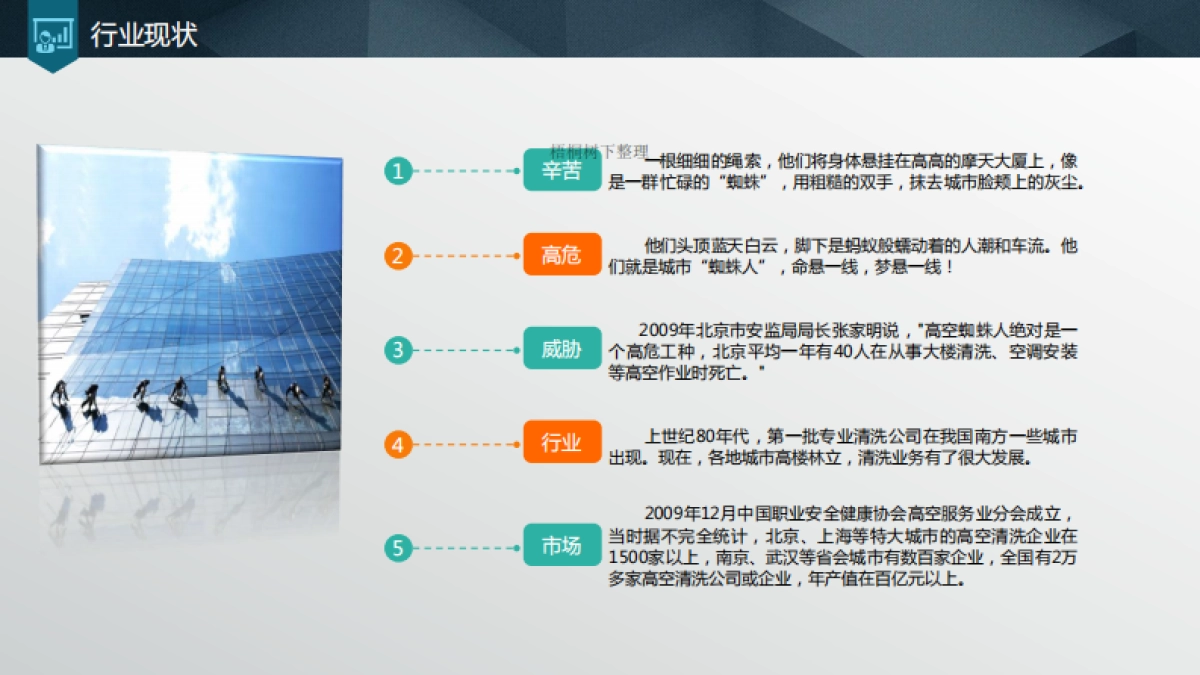 行业现状

梧桐树下整理

1 辛苦 一根细细的绳索，他们将身体悬挂在高高的摩天大厦上，像是一群忙碌的“蜘蛛”，用粗糙的双手，抹去城市脸颊上的灰尘。

2 高危 他们头顶蓝天白云，脚下是蚂蚁般蠕动着的人潮和车流。他们就是城市“蜘蛛人”，命悬一线，梦悬一线！

3 威胁 2009年北京市安监局局长张家明说，"高空蜘蛛人绝对是一个高危工种，北京平均一年有40人在从事大楼清洗、空调安装等高空作业时死亡。"

4 行业 上世纪80年代，第一批专业清洗公司在我国南方一些城市出现。现在，各地城市高楼林立，清洗业务有了很大发展。

5 市场 2009年12月中国职业安全健康协会高空服务业分会成立，当时据不完全统计，北京、上海等特大城市的高空清洗企业在1500家以上，南京、武汉等省会城市有数百家企业，全国有2万多家高空清洗公司或企业，年产值在百亿元以上。